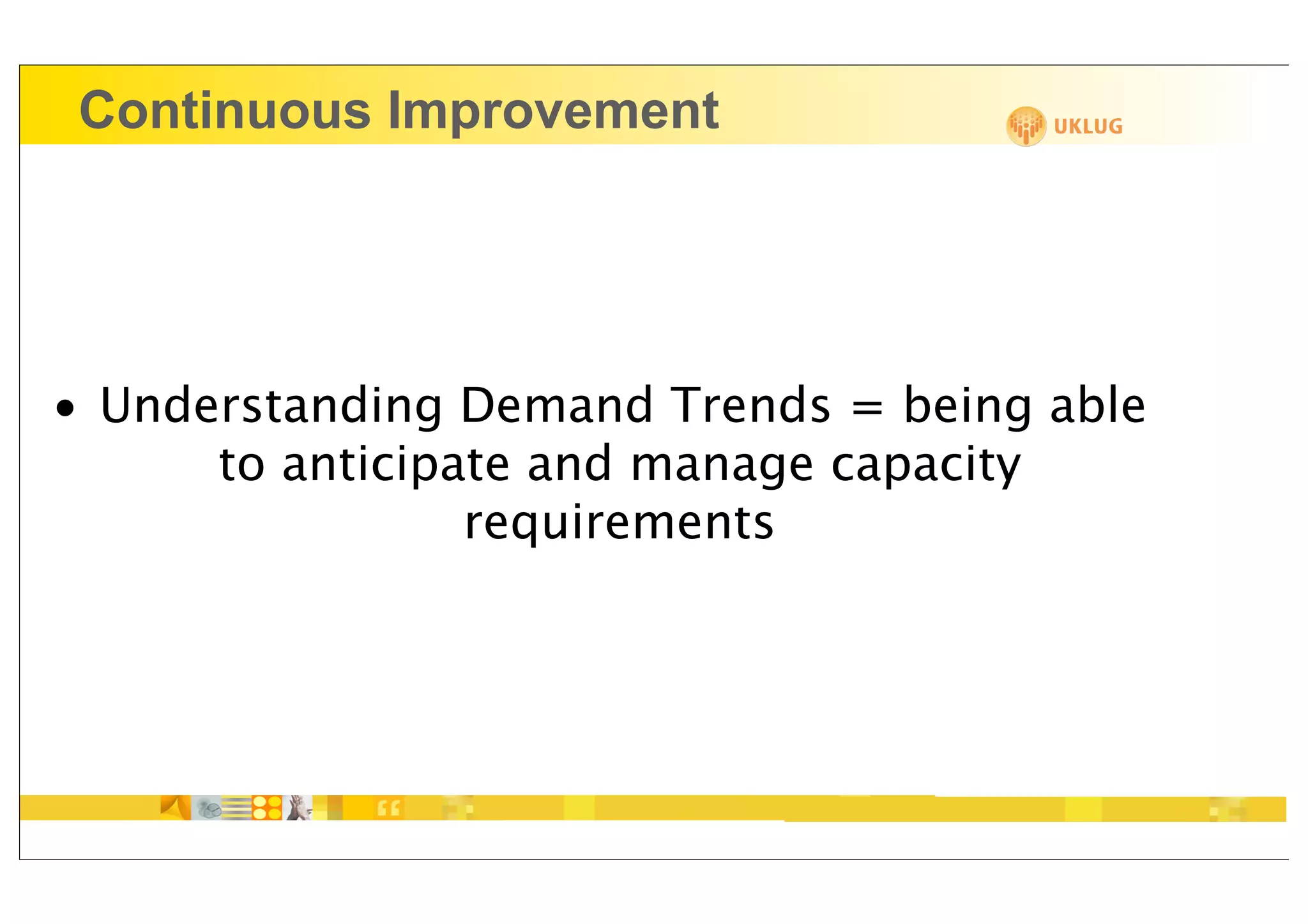 Continuous Improvement

UKLUG

• Understanding Demand Trends = being able to anticipate and manage capacity requirements